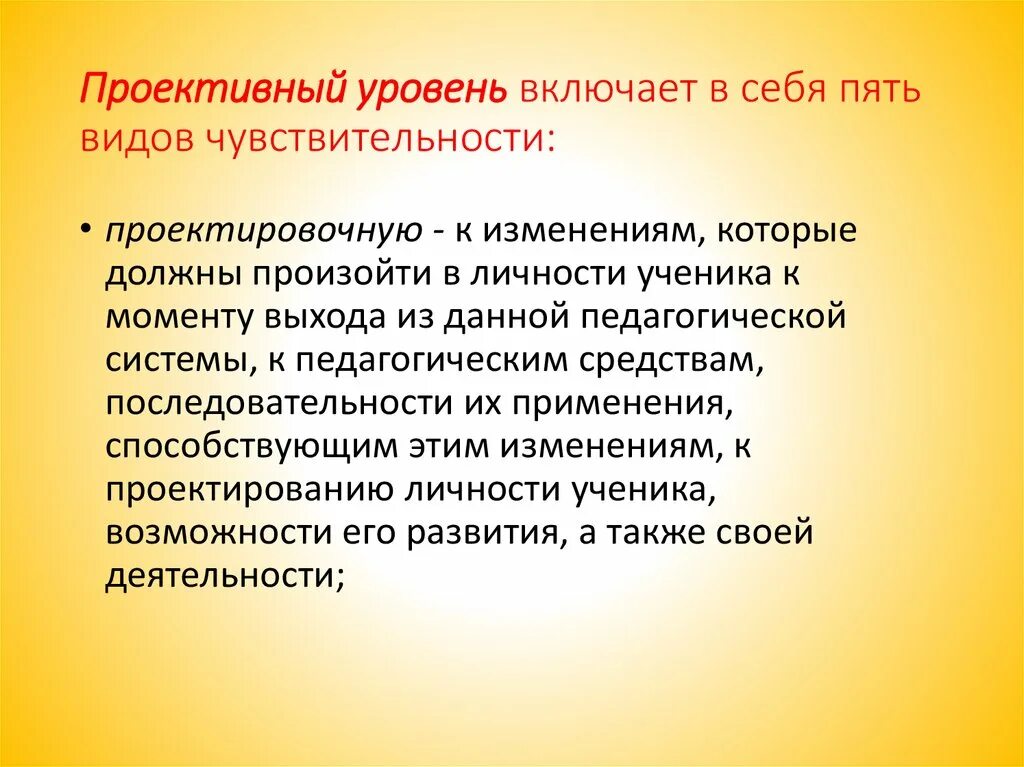 Проективный уровень включает в себя пять видов чувствительности:

• проектировочную - к изменениям, которые должны произойти в личности ученика к моменту выхода из данной педагогической системы, к педагогическим средствам, последовательности их применения, способствующим этим изменениям, к проектированию личности ученика, возможности его развития, а также своей деятельности;